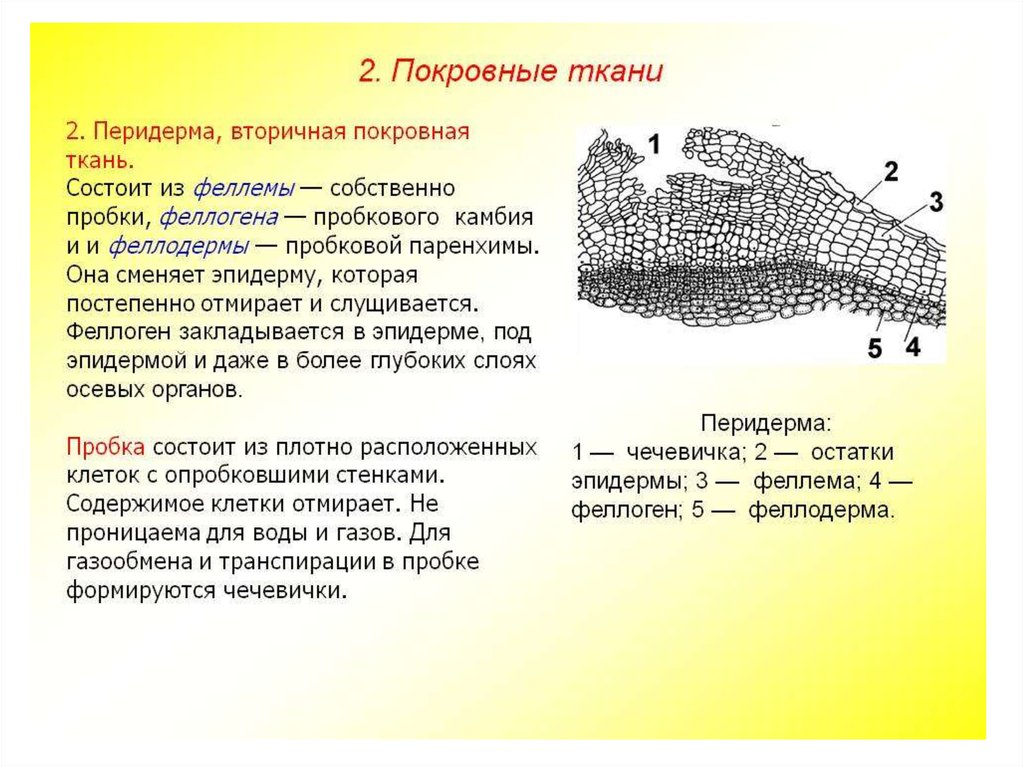 2. Покровные ткани

2. Перидерма, вторичная покровная ткань.
Состоит из феллемы — собственно пробки, феллогена — пробкового камбия и и феллодермы — пробковой паренхимы. Она сменяет эпидерму, которая постепенно отмирает и слущивается. Феллоген закладывается в эпидерме, под эпидермой и даже в более глубоких слоях осевых органов.

Пробка состоит из плотно расположенных клеток с опробковшими стенками. Содержимое клетки отмирает. Не проницаема для воды и газов. Для газообмена и транспирации в пробке формируются чечевички.

1
2
3
5
4

Перидерма:
1 — чечевичка; 2 — остатки эпидермы; 3 — феллема; 4 — феллоген; 5 — феллодерма.